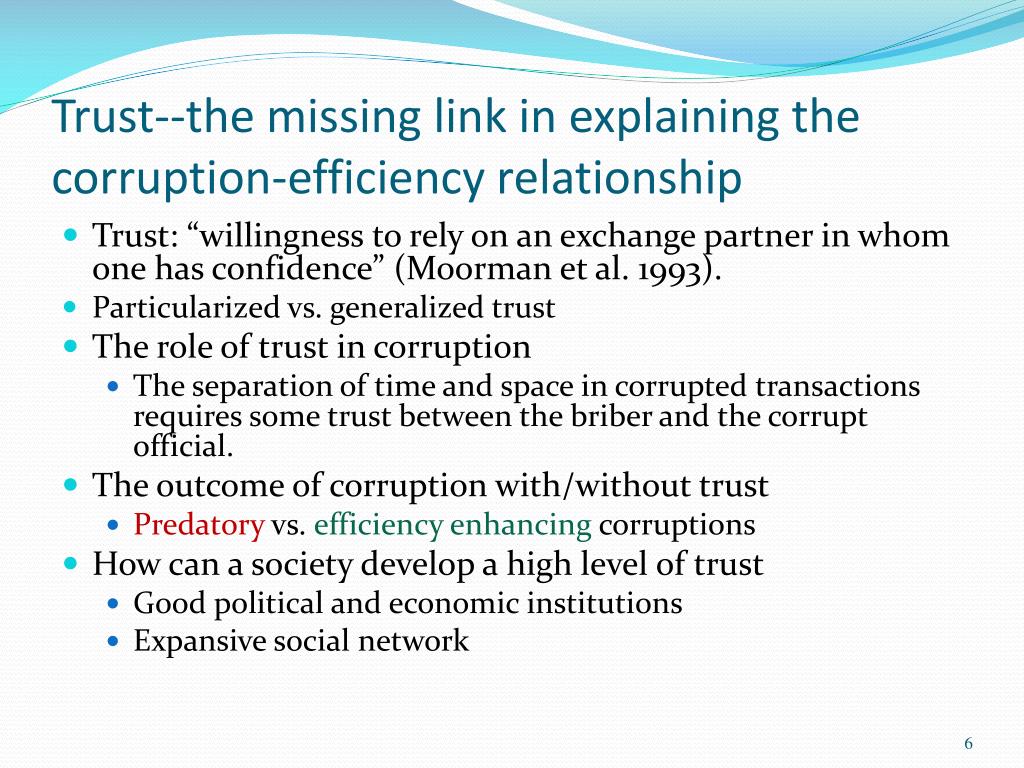 Trust--the missing link in explaining the corruption-efficiency relationship

- Trust: “willingness to rely on an exchange partner in whom one has confidence” (Moorman et al. 1993).
- Particularized vs. generalized trust
- The role of trust in corruption
  - The separation of time and space in corrupted transactions requires some trust between the briber and the corrupt official.
- The outcome of corruption with/without trust
  - Predatory vs. efficiency enhancing corruptions
- How can a society develop a high level of trust
  - Good political and economic institutions
  - Expansive social network

6